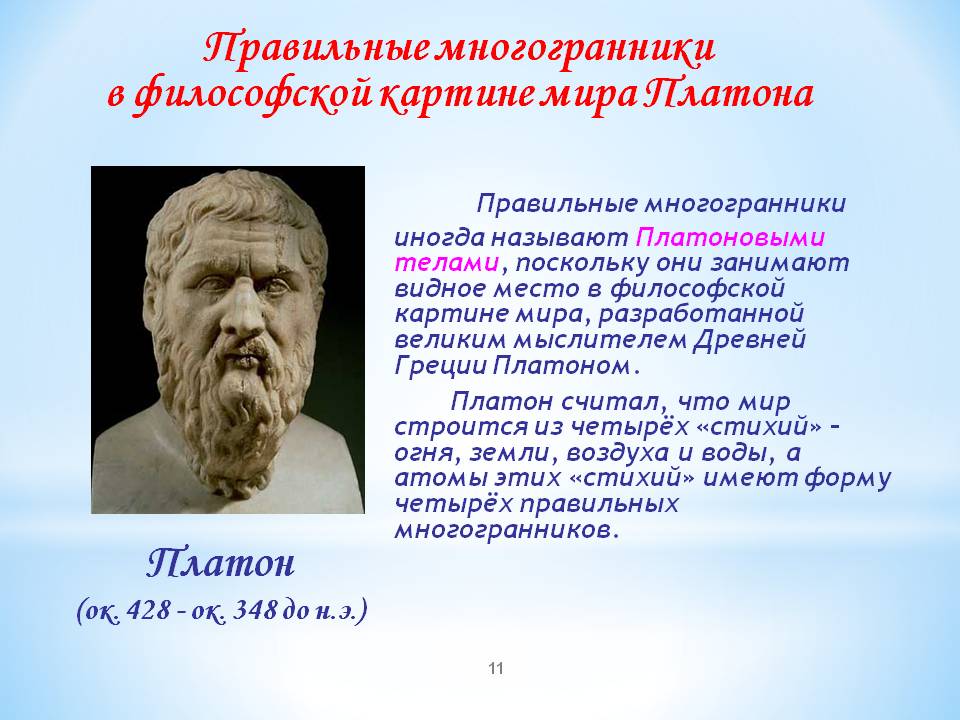 Правильные многогранники в философской картине мира Платона

Правильные многогранники иногда называют Платоновыми телами, поскольку они занимают видное место в философской картине мира, разработанной великим мыслителем Древней Греции Платоном.

Платон считал, что мир строится из четырёх «стихий» – огня, земли, воздуха и воды, а атомы этих «стихий» имеют форму четырёх правильных многогранников.

Платон
(ок. 428 - ок. 348 до н.э.)

11